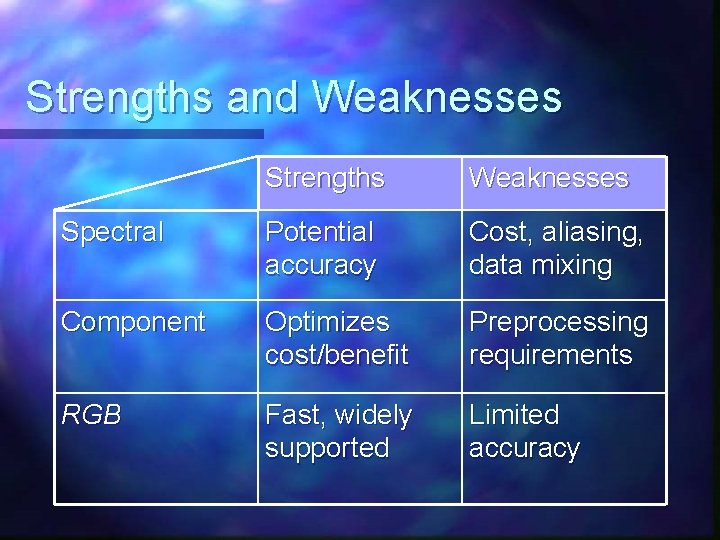 Strengths and Weaknesses

| | Strengths | Weaknesses |
|---|---|---|
| Spectral | Potential accuracy | Cost, aliasing, data mixing |
| Component | Optimizes cost/benefit | Preprocessing requirements |
| RGB | Fast, widely supported | Limited accuracy |